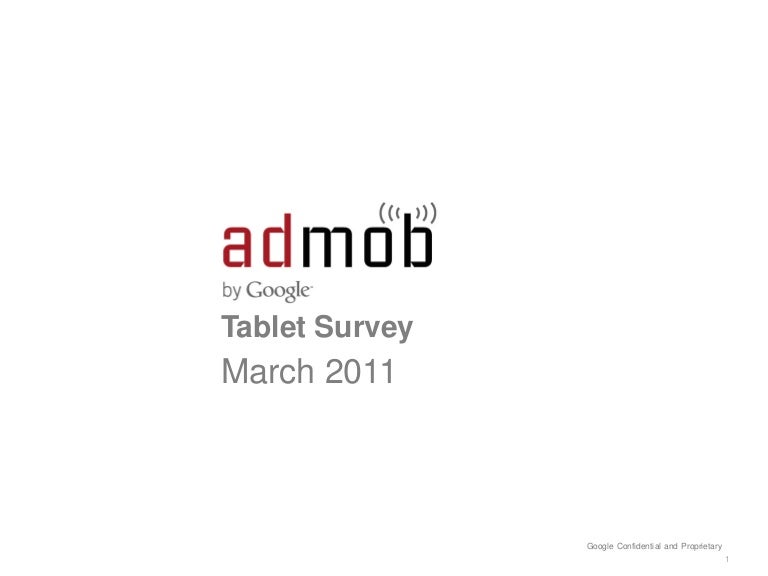 admob
by Google

Tablet Survey
March 2011

Google Confidential and Proprietary
1